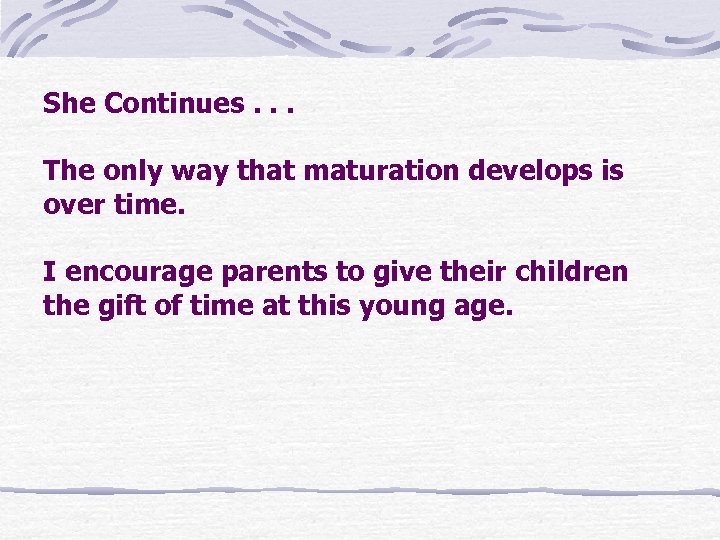 She Continues . . .

The only way that maturation develops is over time.

I encourage parents to give their children the gift of time at this young age.